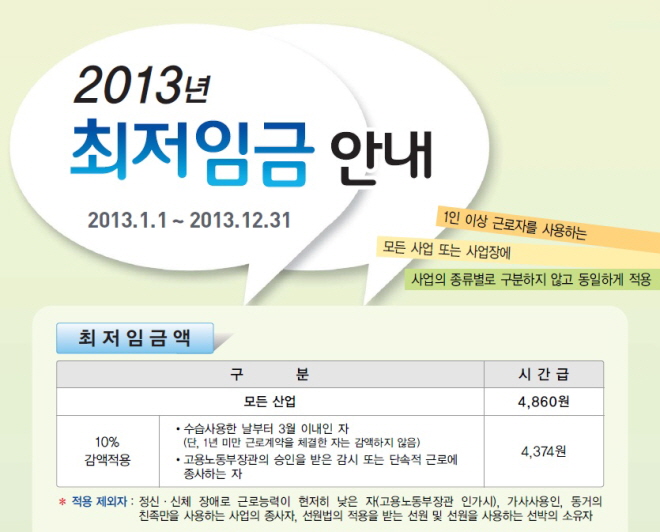 2013년
최저임금 안내
2013.1.1 ~ 2013.12.31

1인 이상 근로자를 사용하는
모든 사업 또는 사업장에
사업의 종류별로 구분하지 않고 동일하게 적용

최 저 임 금 액

| 구 분 | | 시 간 급 |
|---|---|---|
| 모든 산업 | | 4,860원 |
| 10% 감액적용 | • 수습사용한 날부터 3월 이내인 자 (단, 1년 미만 근로계약을 체결한 자는 감액하지 않음) • 고용노동부장관의 승인을 받은 감시 또는 단속적 근로에 종사하는 자 | 4,374원 |

* 적용 제외자 : 정신 · 신체 장애로 근로능력이 현저히 낮은 자(고용노동부장관 인가시), 가사사용인, 동거의 친족만을 사용하는 사업의 종사자, 선원법의 적용을 받는 선원 및 선원을 사용하는 선박의 소유자